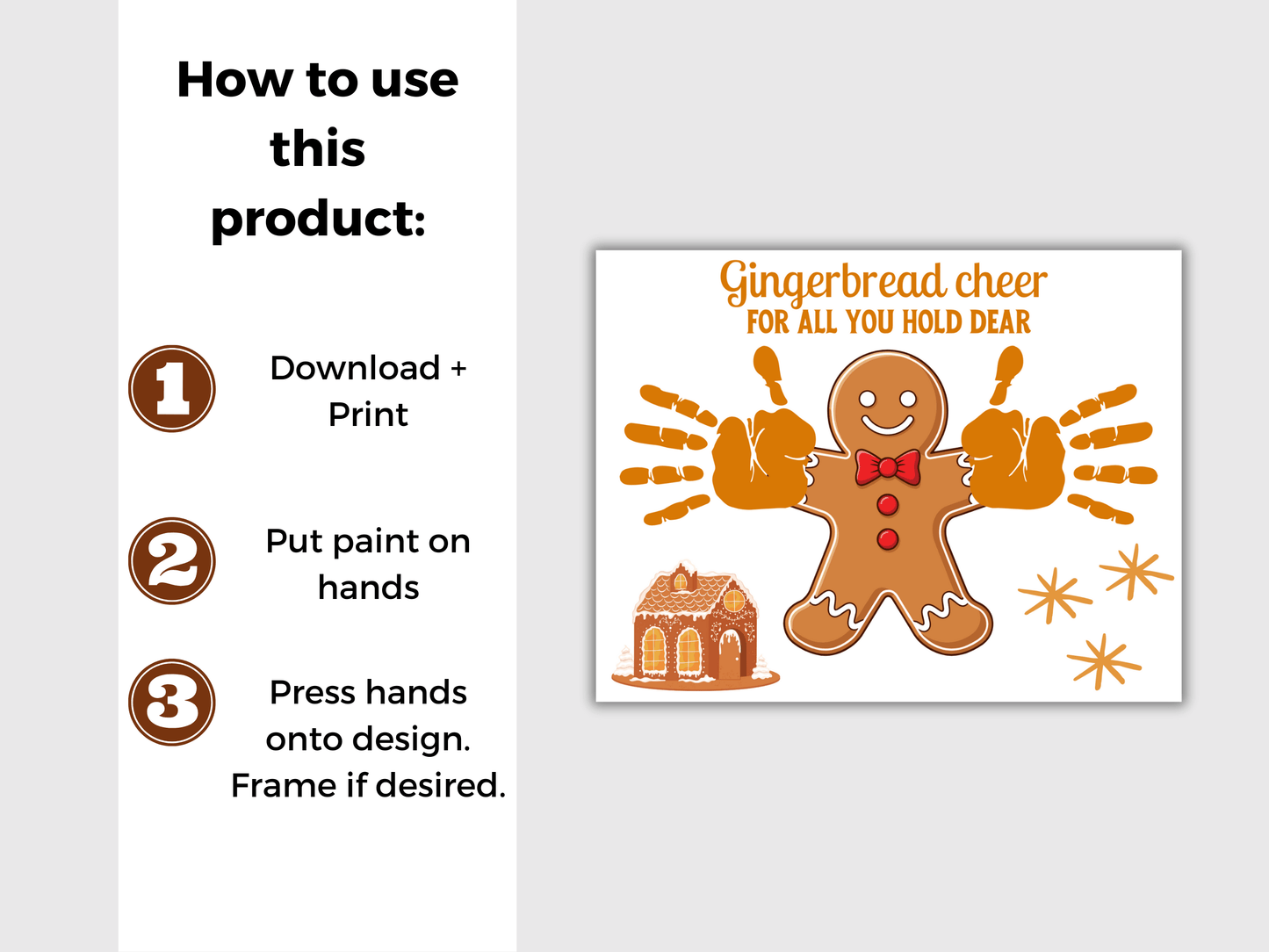 How to use this product:

1 Download + Print

2 Put paint on hands

3 Press hands onto design. Frame if desired.

Gingerbread cheer
FOR ALL YOU HOLD DEAR